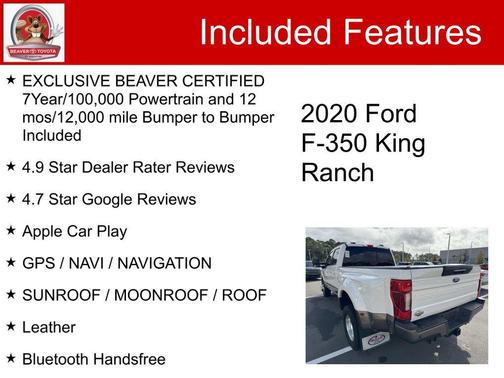 BEAVER TOYOTA

Included Features

★ EXCLUSIVE BEAVER CERTIFIED 7Year/100,000 Powertrain and 12 mos/12,000 mile Bumper to Bumper Included

★ 4.9 Star Dealer Rater Reviews

★ 4.7 Star Google Reviews

★ Apple Car Play

★ GPS / NAVI / NAVIGATION

★ SUNROOF / MOONROOF / ROOF

★ Leather

★ Bluetooth Handsfree

2020 Ford F-350 King Ranch